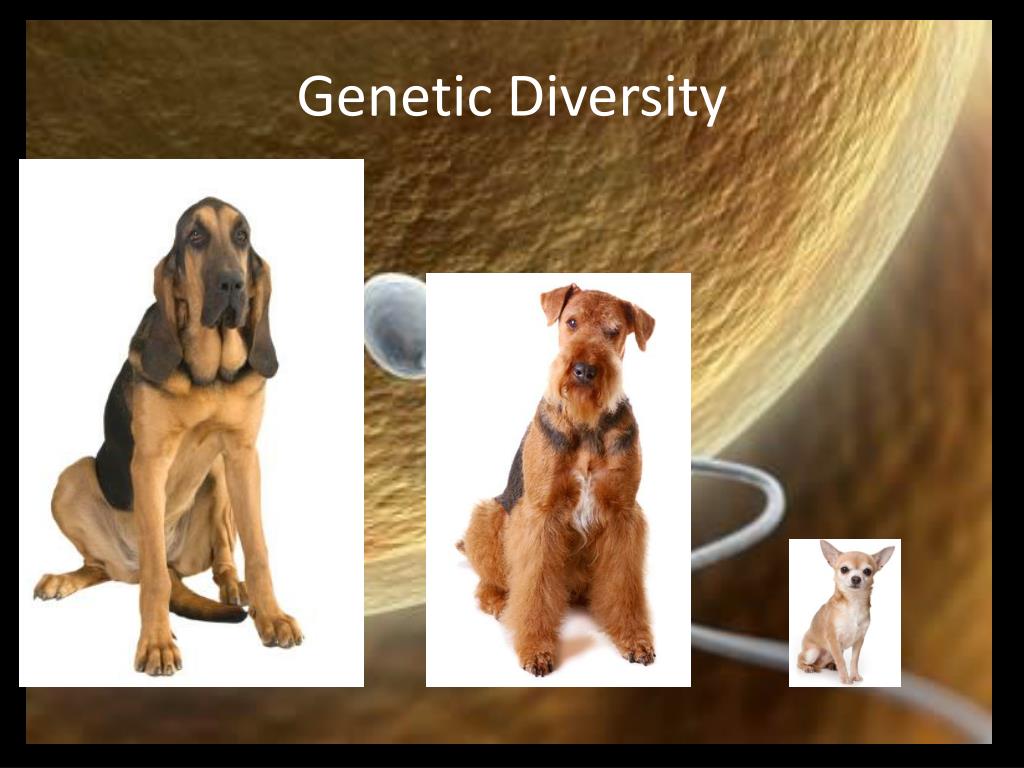 Genetic Diversity